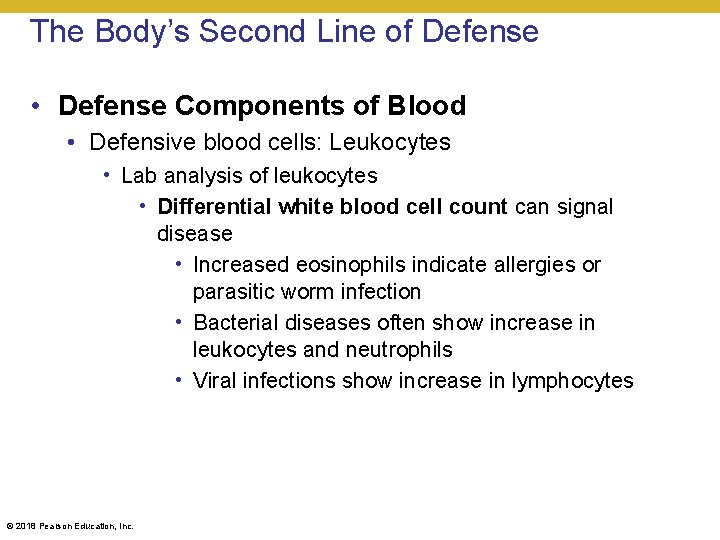 The Body's Second Line of Defense

• Defense Components of Blood

• Defensive blood cells: Leukocytes

• Lab analysis of leukocytes

• Differential white blood cell count can signal disease

• Increased eosinophils indicate allergies or parasitic worm infection

• Bacterial diseases often show increase in leukocytes and neutrophils

• Viral infections show increase in lymphocytes

© 2018 Pearson Education, Inc.